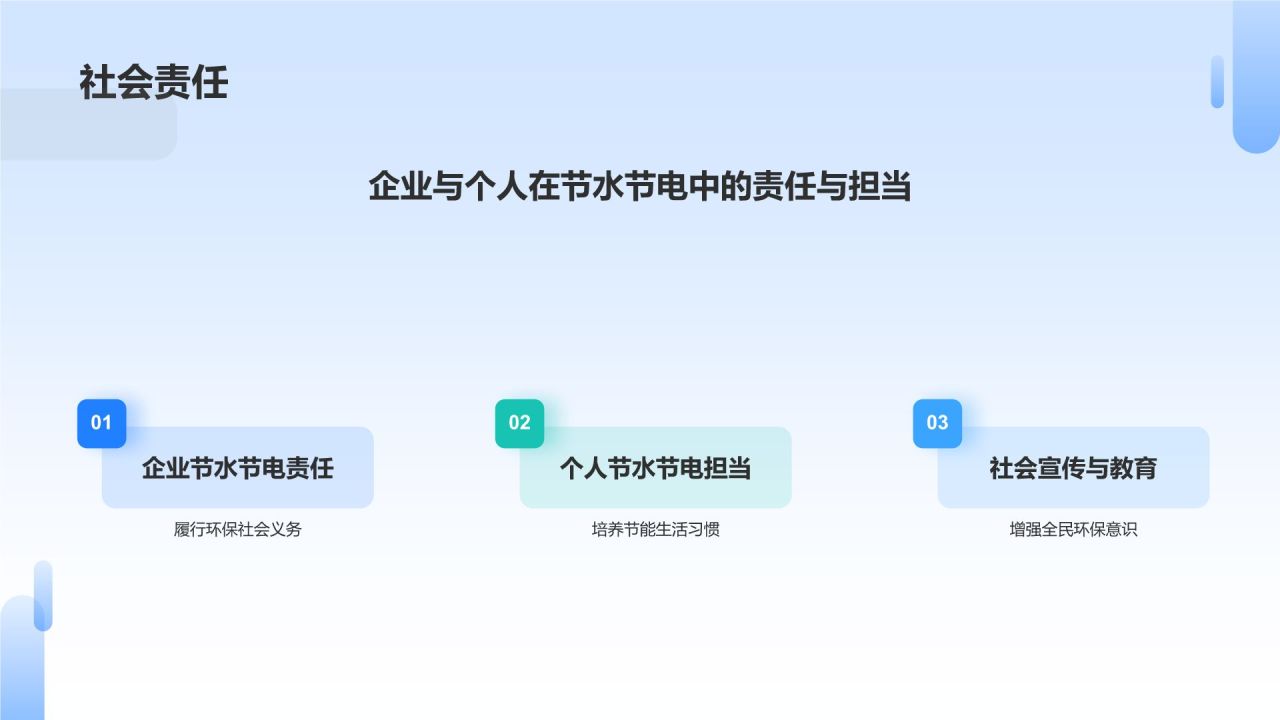 社会责任

企业与个人在节水节电中的责任与担当

01
企业节水节电责任
履行环保社会义务

02
个人节水节电担当
培养节能生活习惯

03
社会宣传与教育
增强全民环保意识